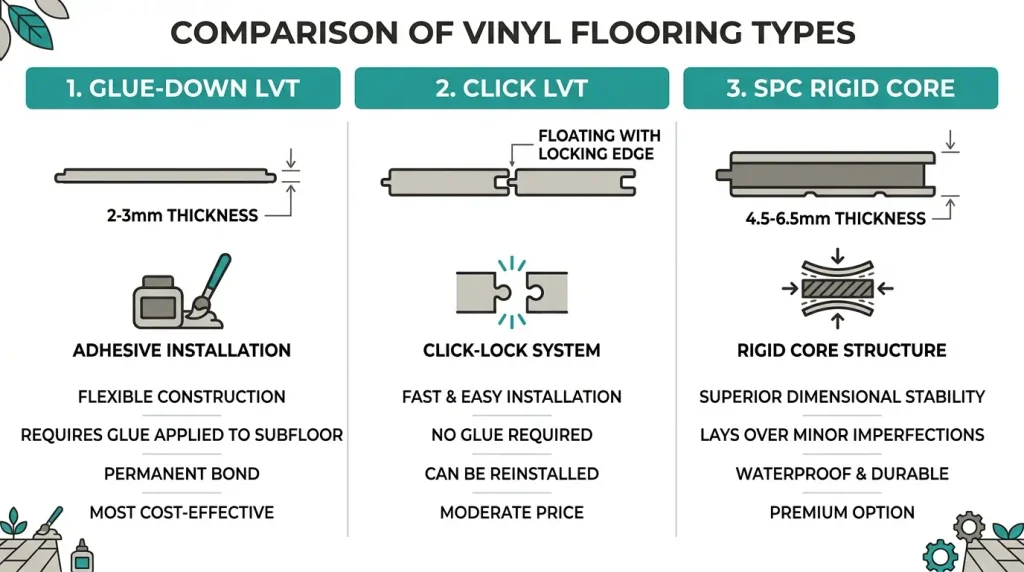 COMPARISON OF VINYL FLOORING TYPES

1. GLUE-DOWN LVT

2-3mm THICKNESS

ADHESIVE INSTALLATION

FLEXIBLE CONSTRUCTION

REQUIRES GLUE APPLIED TO SUBFLOOR

PERMANENT BOND

MOST COST-EFFECTIVE

2. CLICK LVT

FLOATING WITH LOCKING EDGE

CLICK-LOCK SYSTEM

FAST & EASY INSTALLATION

NO GLUE REQUIRED

CAN BE REINSTALLED

MODERATE PRICE

3. SPC RIGID CORE

4.5-6.5mm THICKNESS

RIGID CORE STRUCTURE

SUPERIOR DIMENSIONAL STABILITY

LAYS OVER MINOR IMPERFECTIONS

WATERPROOF & DURABLE

PREMIUM OPTION